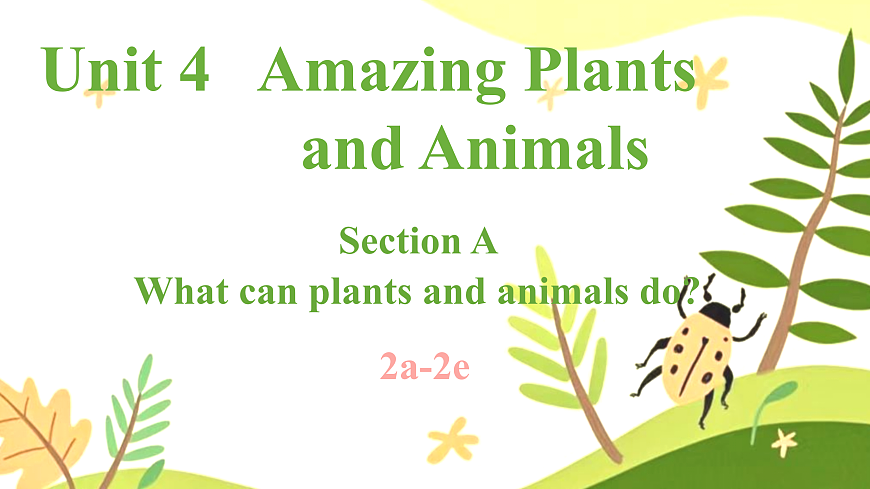 Unit 4 Amazing Plants and Animals

Section A
What can plants and animals do?

2a-2e